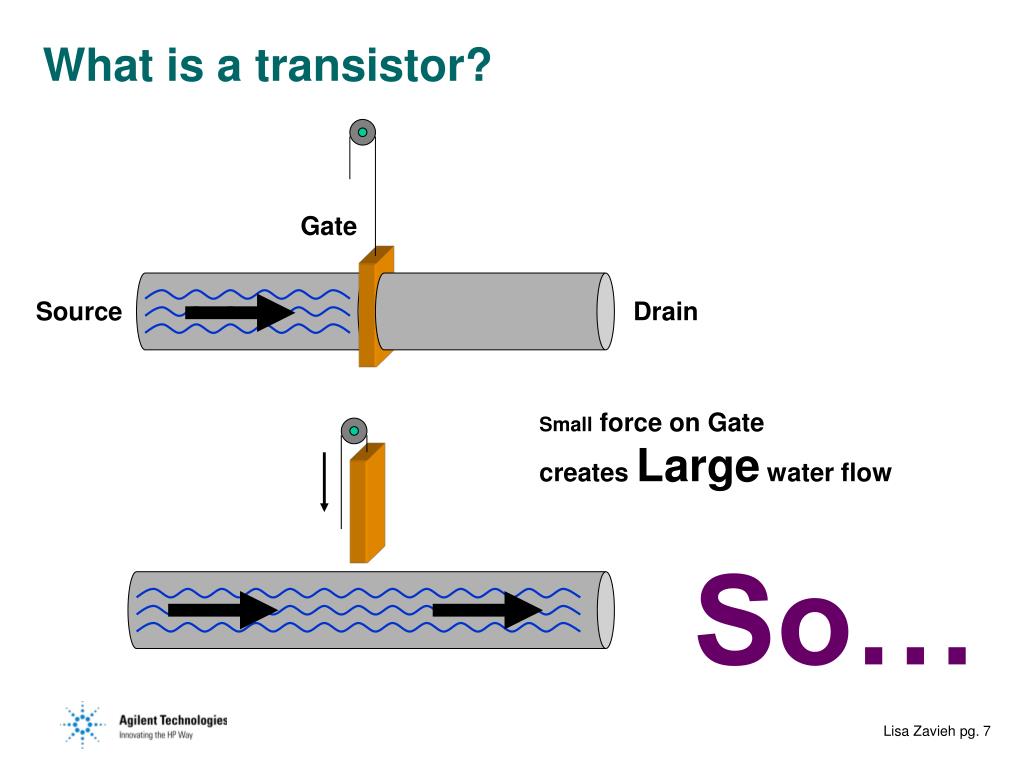 What is a transistor?

Gate

Source

Drain

Small force on Gate creates Large water flow

So…

Agilent Technologies
Innovating the HP Way

Lisa Zavieh pg. 7